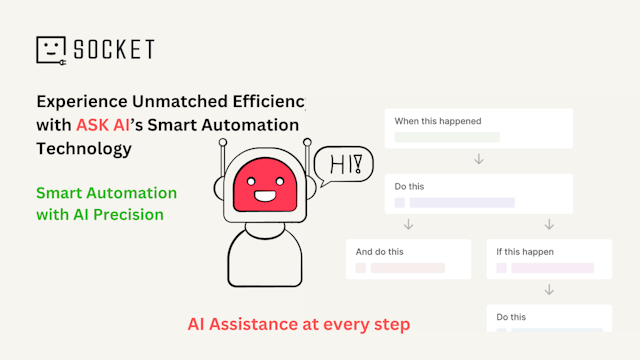 SOCKET

Experience Unmatched Efficienc with ASK AI's Smart Automation Technology

Smart Automation with AI Precision

HI!

When this happened

Do this

And do this

If this happen

Do this

AI Assistance at every step